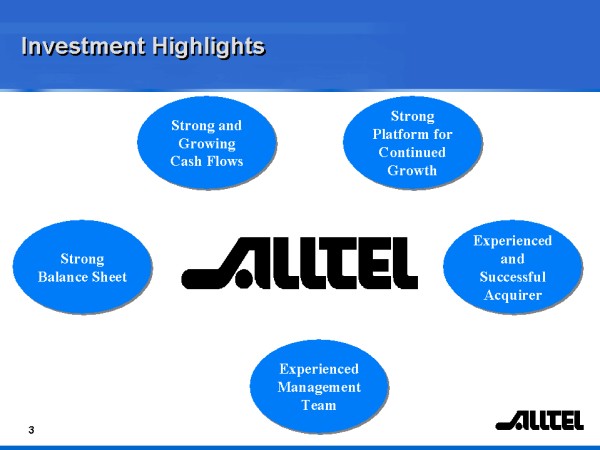 Investment Highlights

Strong and Growing Cash Flows

Strong Platform for Continued Growth

Strong Balance Sheet

ALLTEL

Experienced and Successful Acquirer

Experienced Management Team

3

ALLTEL